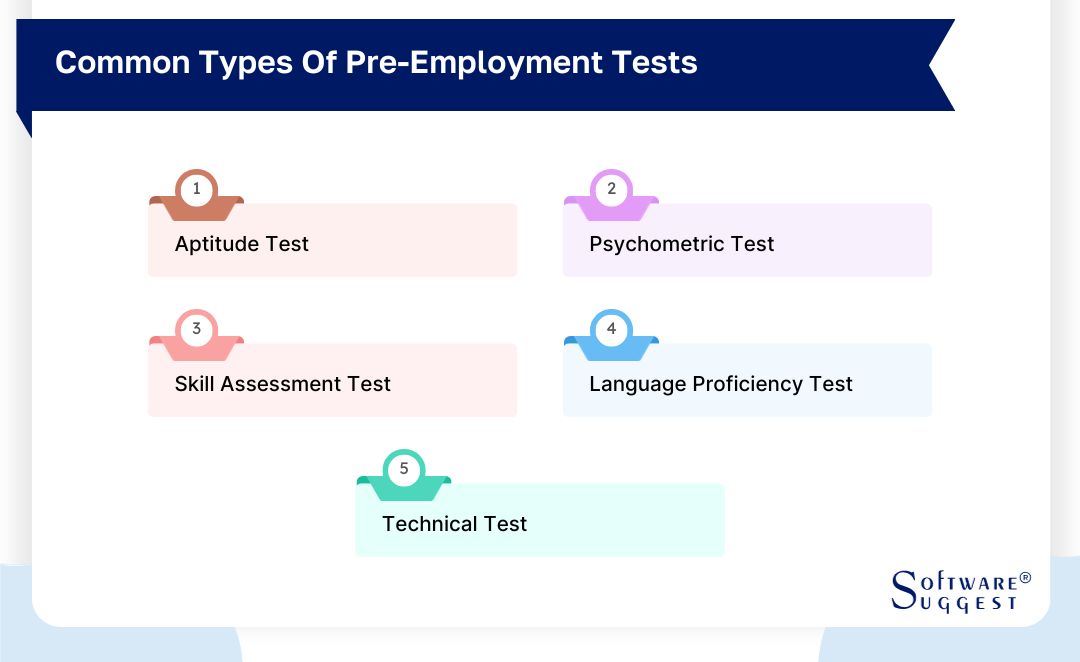 Common Types Of Pre-Employment Tests

1
Aptitude Test

2
Psychometric Test

3
Skill Assessment Test

4
Language Proficiency Test

5
Technical Test

SOFTWARE® SUGGEST